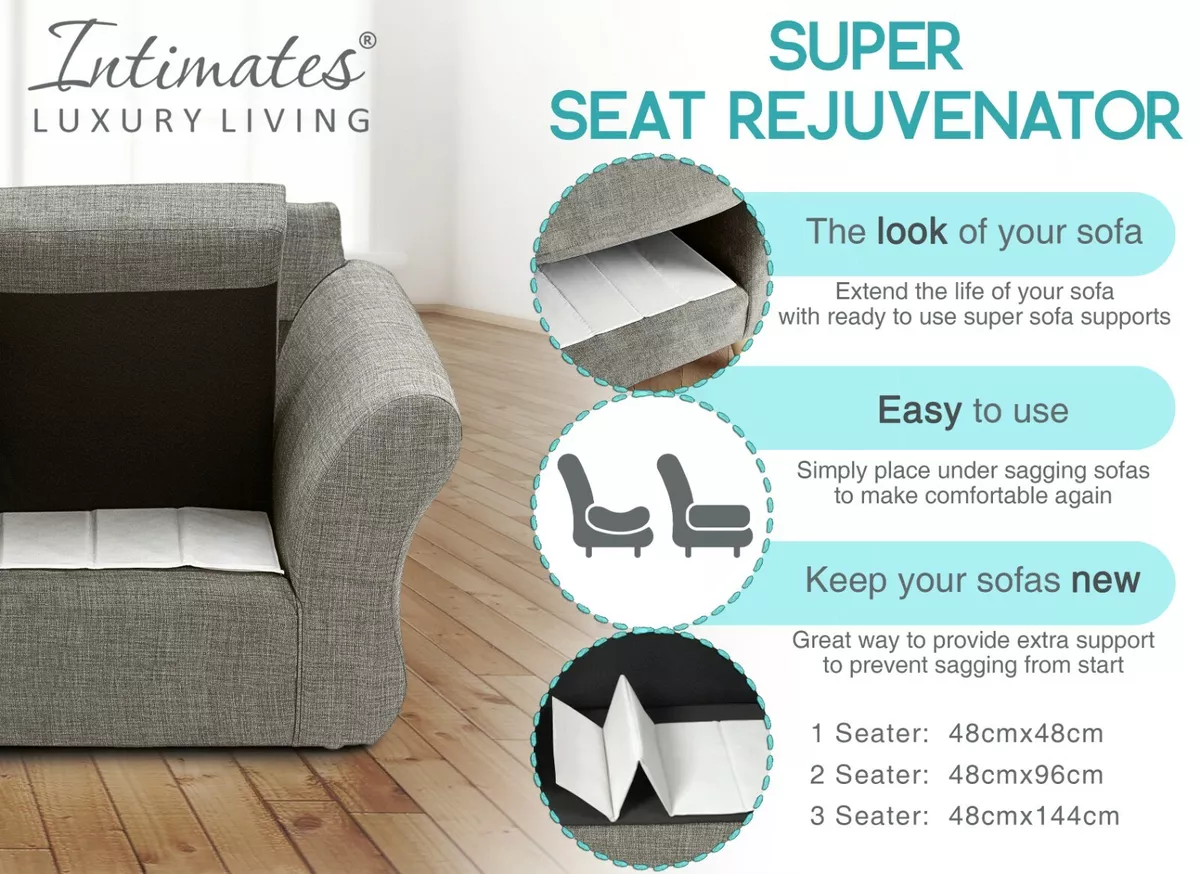 Intimates®
LUXURY LIVING

SUPER
SEAT REJUVENATOR

The look of your sofa

Extend the life of your sofa with ready to use super sofa supports

Easy to use

Simply place under sagging sofas to make comfortable again

Keep your sofas new

Great way to provide extra support to prevent sagging from start

1 Seater: 48cmx48cm
2 Seater: 48cmx96cm
3 Seater: 48cmx144cm